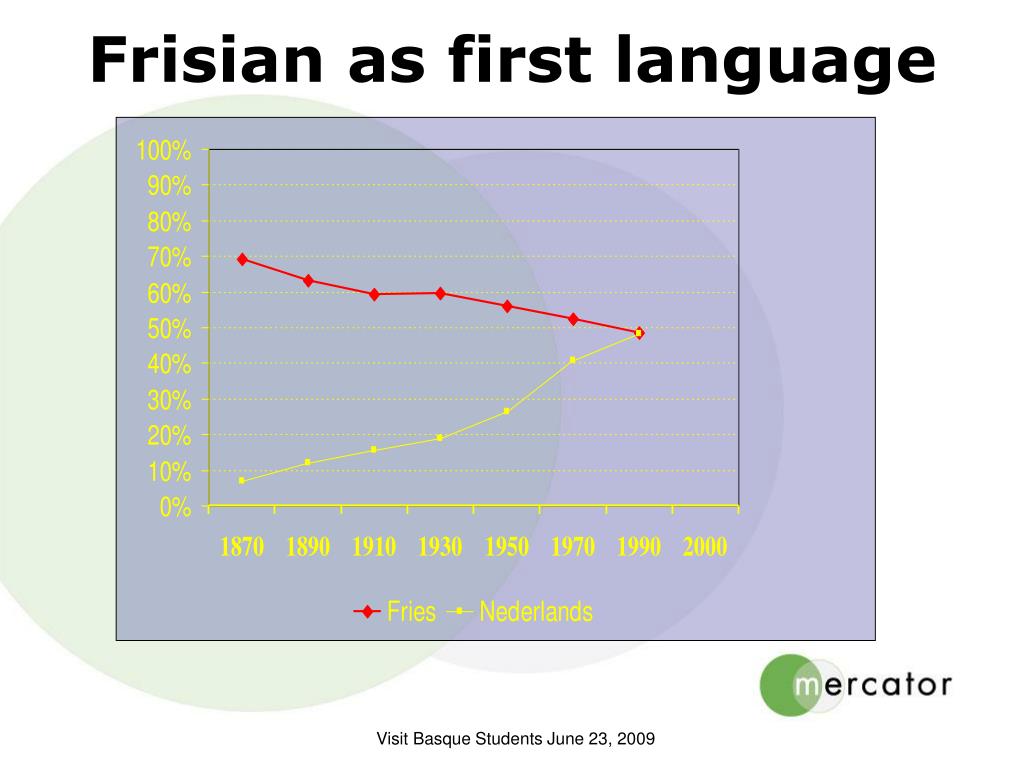 Frisian as first language

100%
90%
80%
70%
60%
50%
40%
30%
20%
10%
0%

1870 1890 1910 1930 1950 1970 1990 2000

Fries Nederlands

mercator

Visit Basque Students June 23, 2009